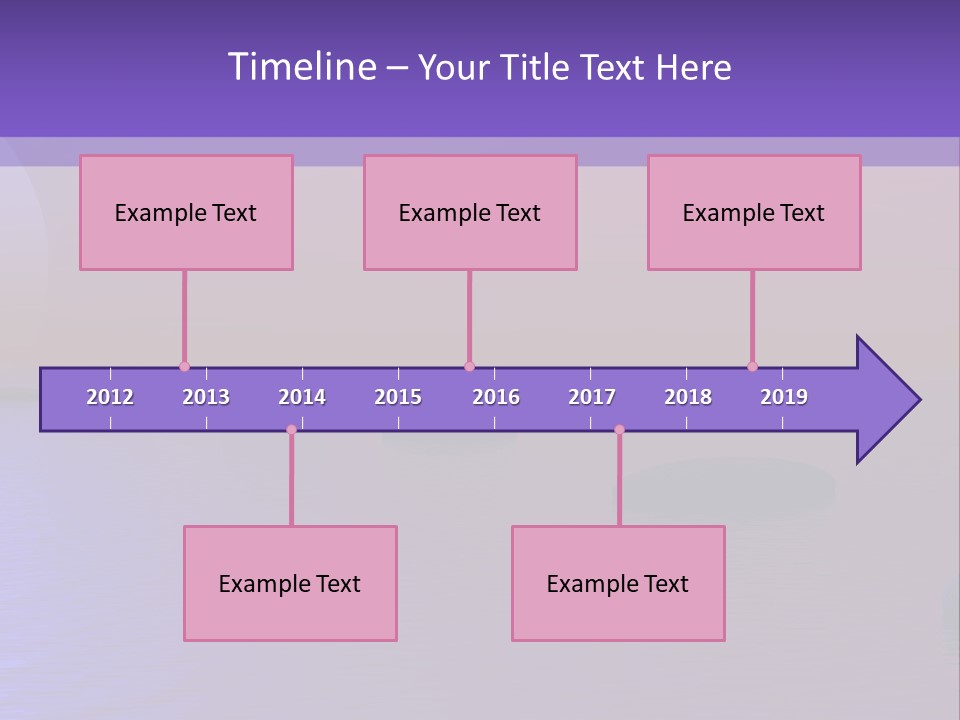 Timeline – Your Title Text Here

Example Text

Example Text

Example Text

2012 2013 2014 2015 2016 2017 2018 2019

Example Text

Example Text